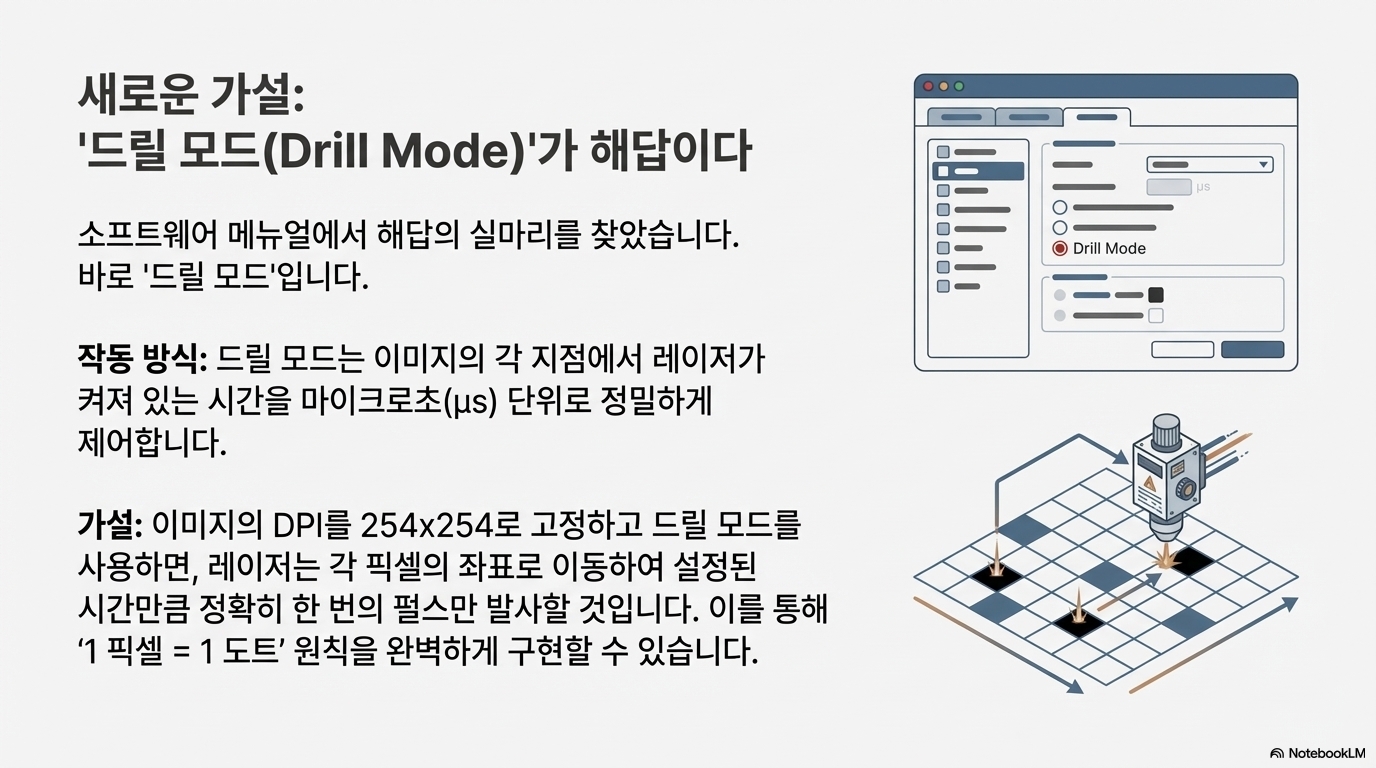 새로운 가설:
'드릴 모드(Drill Mode)'가 해답이다

소프트웨어 메뉴얼에서 해답의 실마리를 찾았습니다. 바로 '드릴 모드'입니다.

**작동 방식:** 드릴 모드는 이미지의 각 지점에서 레이저가 켜져 있는 시간을 마이크로초(µs) 단위로 정밀하게 제어합니다.

**가설:** 이미지의 DPI를 254x254로 고정하고 드릴 모드를 사용하면, 레이저는 각 픽셀의 좌표로 이동하여 설정된 시간만큼 정확히 한 번의 펄스만 발사할 것입니다. 이를 통해 '1 픽셀 = 1 도트' 원칙을 완벽하게 구현할 수 있습니다.

µs

Drill Mode

NotebookLM